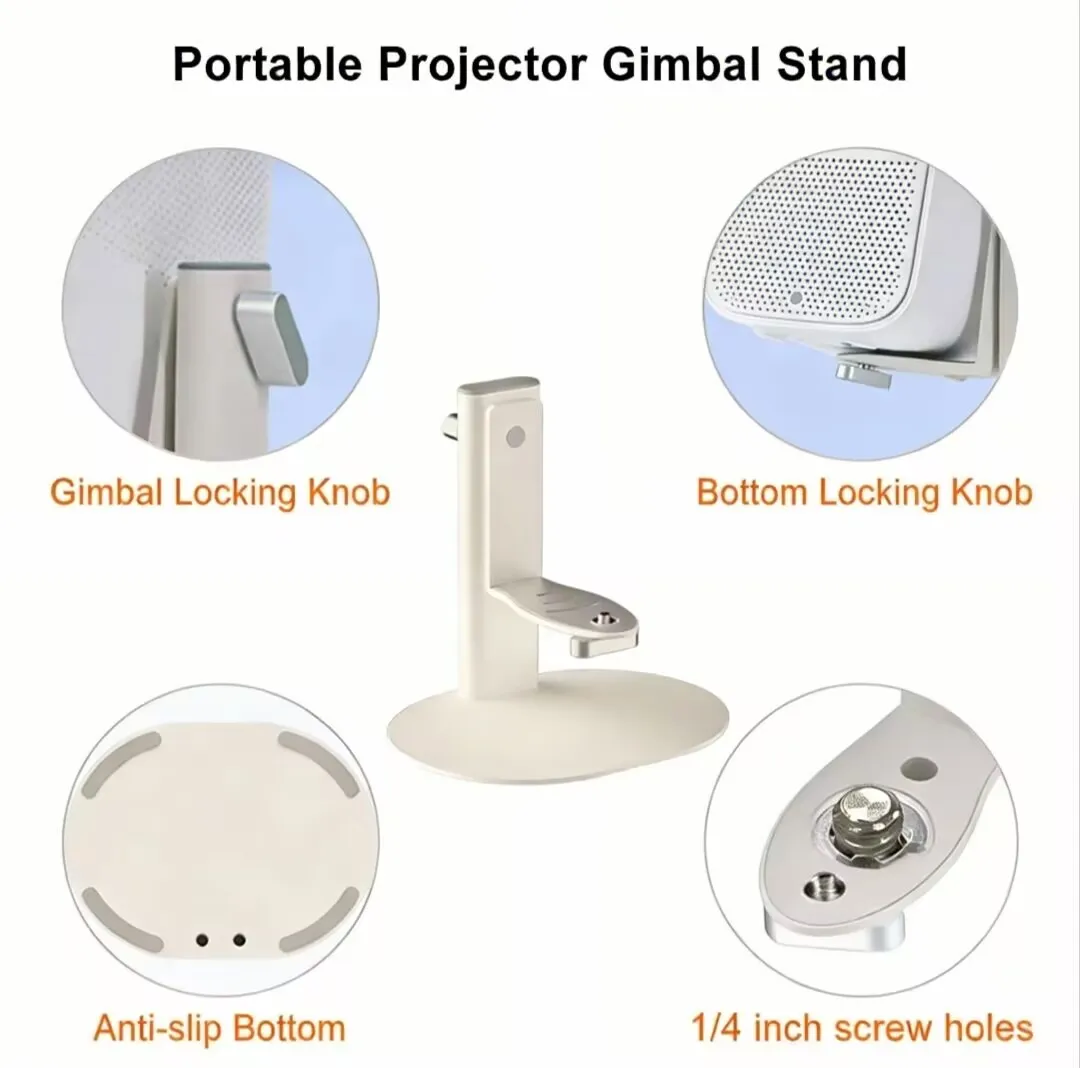 Portable Projector Gimbal Stand

Gimbal Locking Knob

Bottom Locking Knob

Anti-slip Bottom

1/4 inch screw holes